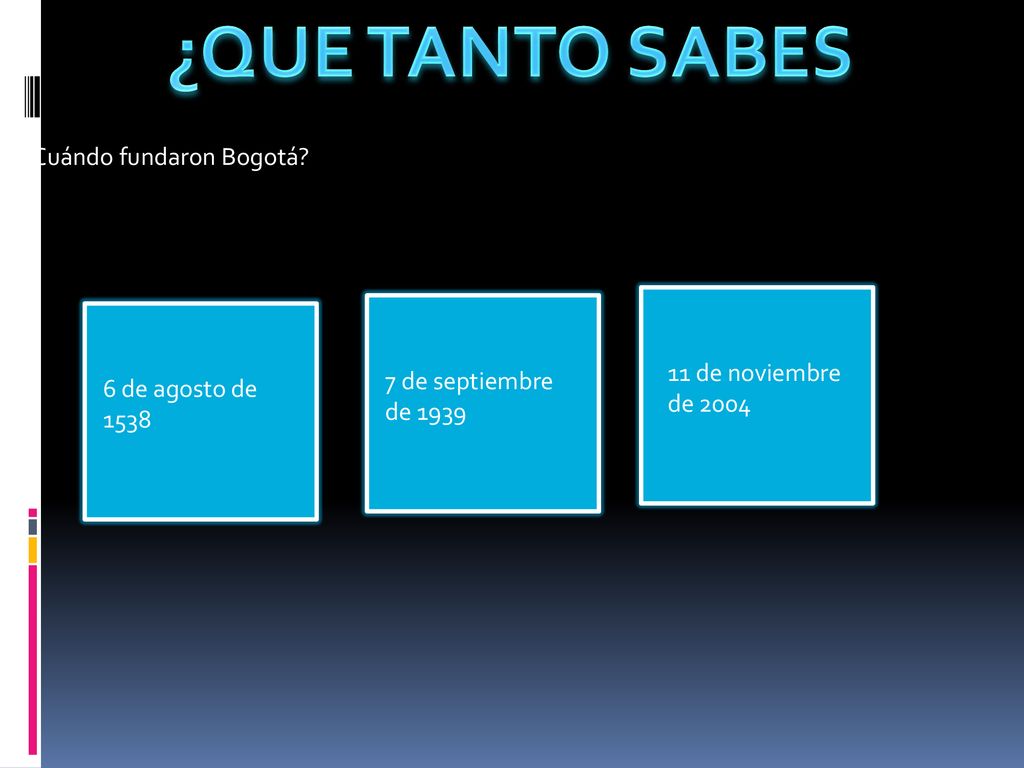 ¿QUE TANTO SABES

Cuándo fundaron Bogotá?

6 de agosto de 1538

7 de septiembre de 1939

11 de noviembre de 2004